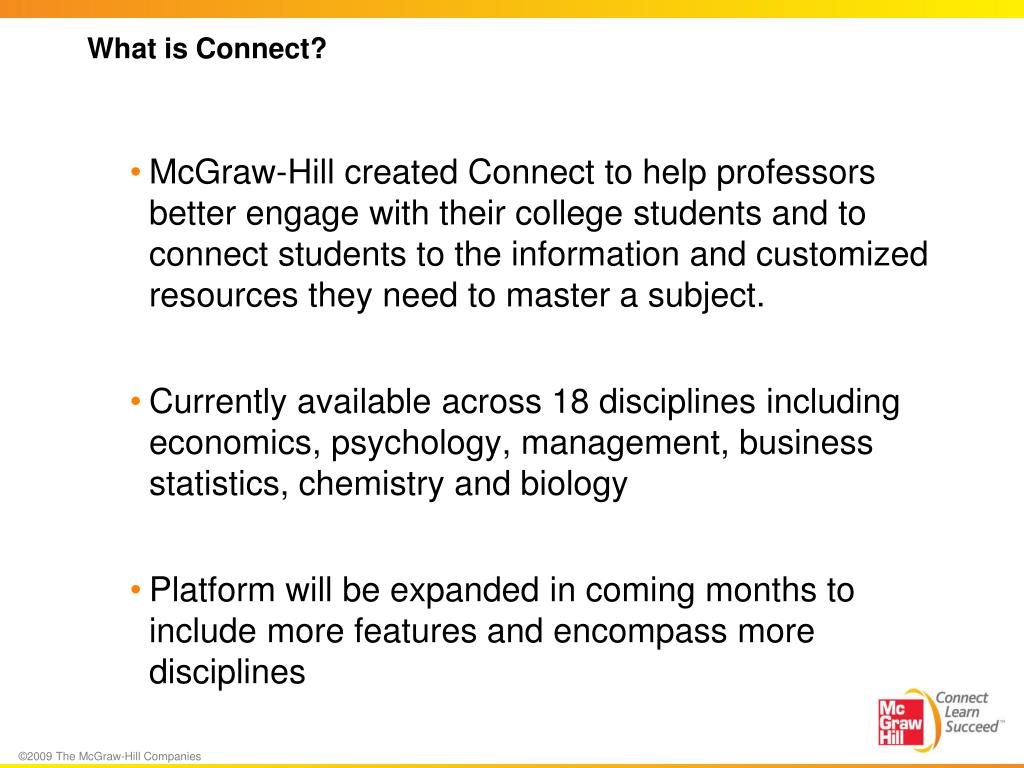 What is Connect?

• McGraw-Hill created Connect to help professors better engage with their college students and to connect students to the information and customized resources they need to master a subject.

• Currently available across 18 disciplines including economics, psychology, management, business statistics, chemistry and biology

• Platform will be expanded in coming months to include more features and encompass more disciplines

Mc Graw Hill

Connect Learn Succeed™

©2009 The McGraw-Hill Companies